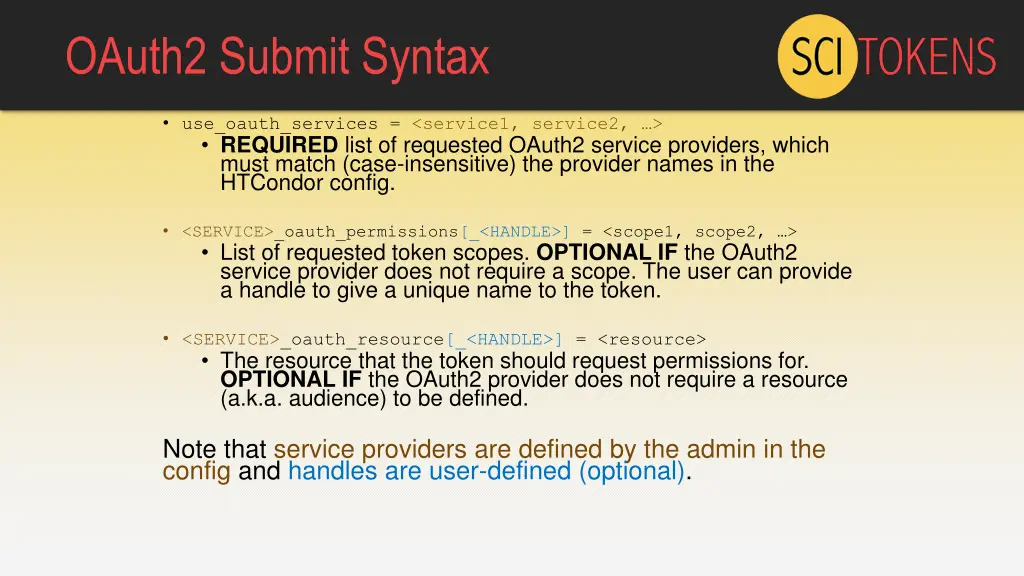 OAuth2 Submit Syntax

SCI TOKENS

• use_oauth_services = <service1, service2, …>
  • **REQUIRED** list of requested OAuth2 service providers, which must match (case-insensitive) the provider names in the HTCondor config.

• <SERVICE>_oauth_permissions[_<HANDLE>] = <scope1, scope2, …>
  • List of requested token scopes. **OPTIONAL IF** the OAuth2 service provider does not require a scope. The user can provide a handle to give a unique name to the token.

• <SERVICE>_oauth_resource[_<HANDLE>] = <resource>
  • The resource that the token should request permissions for. **OPTIONAL IF** the OAuth2 provider does not require a resource (a.k.a. audience) to be defined.

Note that service providers are defined by the admin in the config and handles are user-defined (optional).